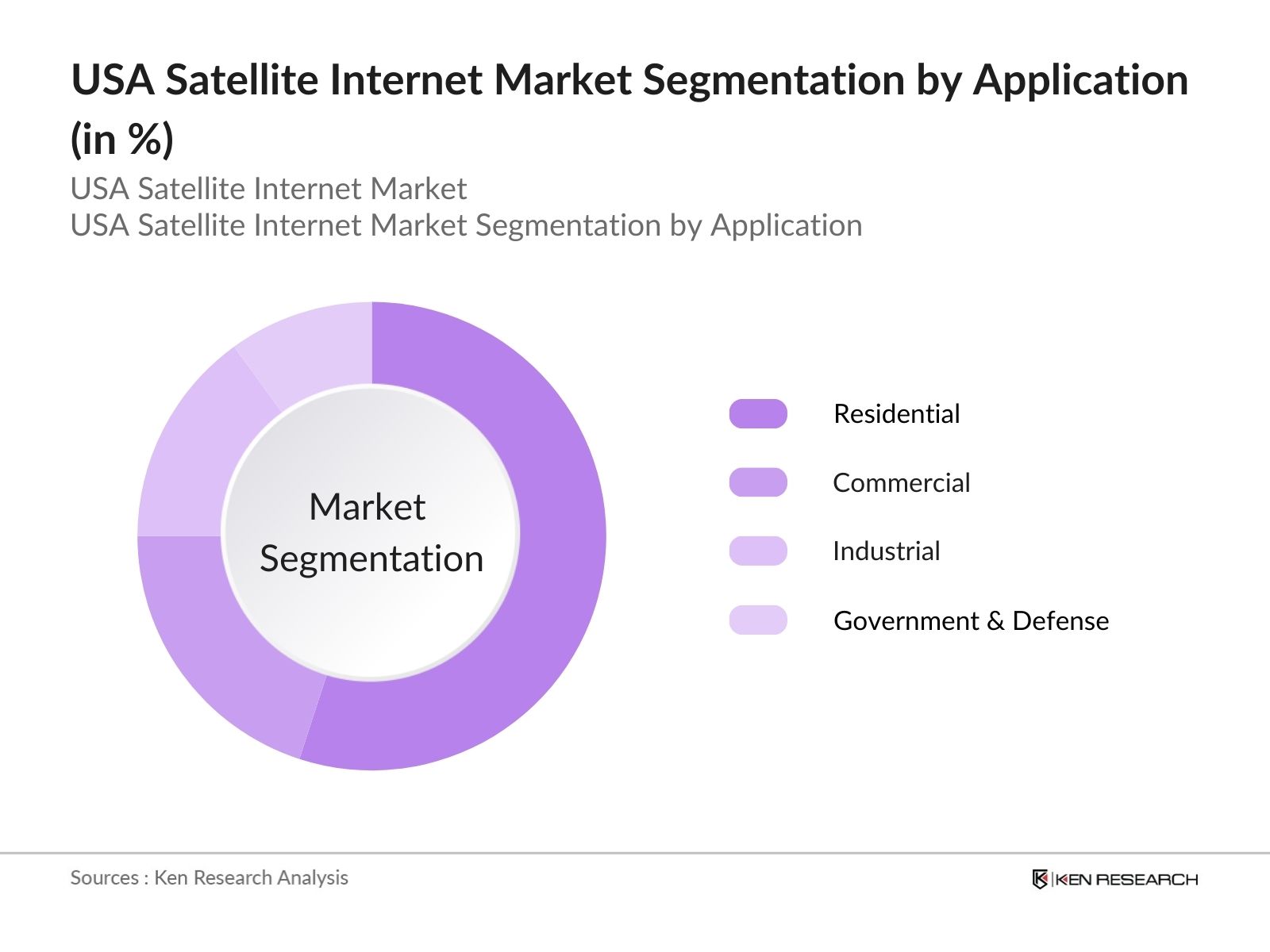 USA Satellite Internet Market Segmentation by Application (in %)

USA Satellite Internet Market
USA Satellite Internet Market Segmentation by Application

Market Segmentation

Residential
Commercial
Industrial
Government & Defense

Sources : Ken Research Analysis

KEN RESEARCH